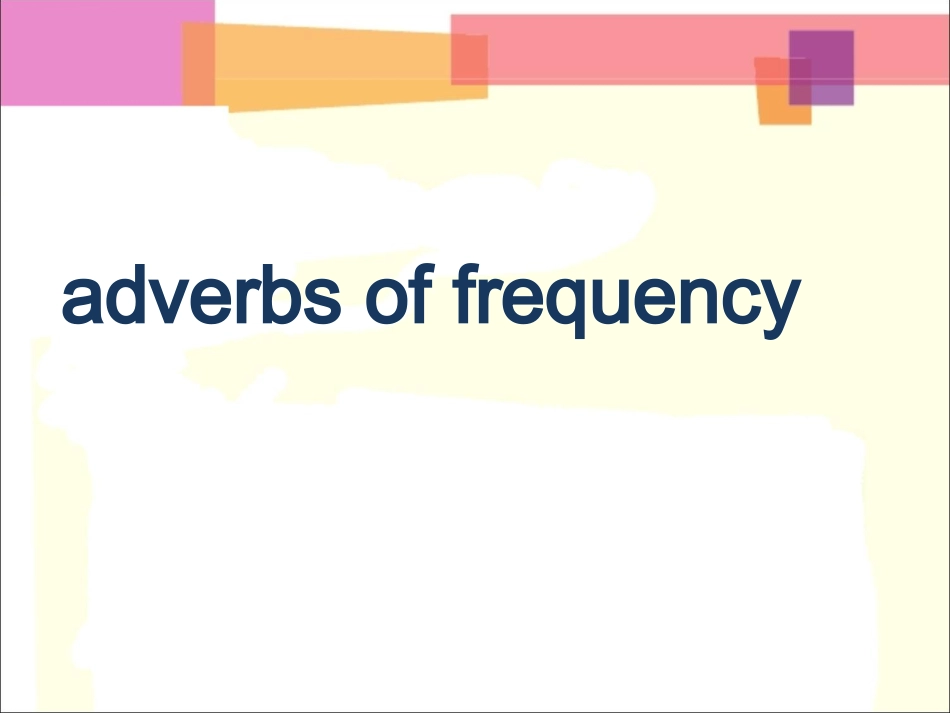 adverbs of frequency